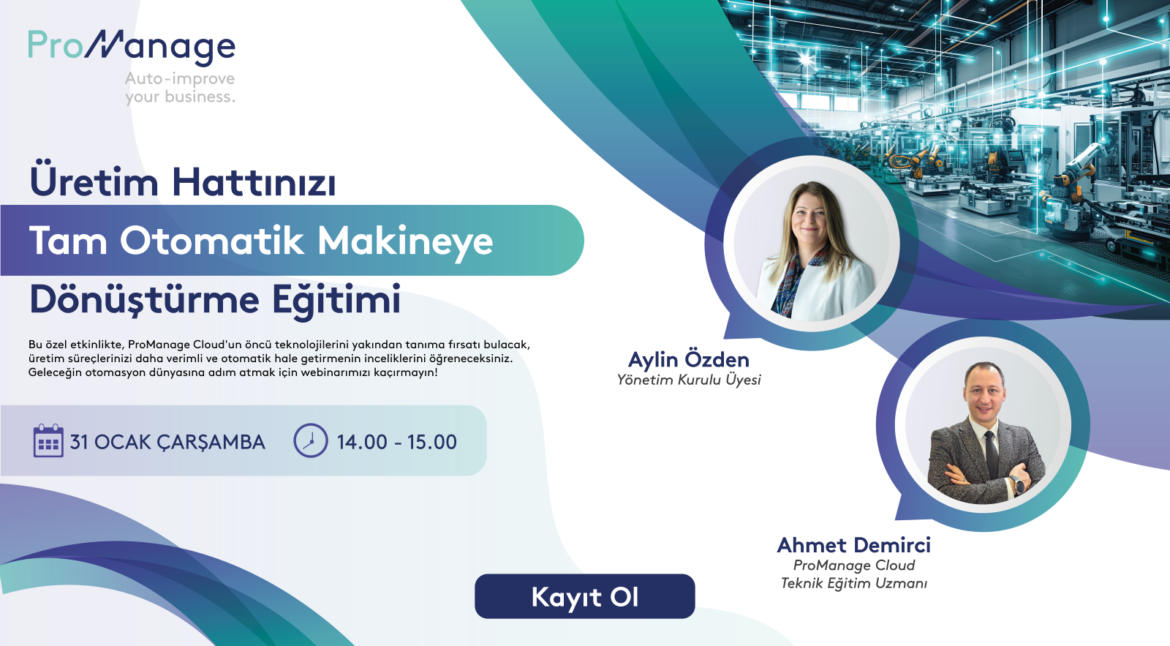 ProManage
Auto-improve your business.

Üretim Hattınızı
Tam Otomatik Makineye
Dönüştürme Eğitimi

Bu özel etkinlikte, ProManage Cloud'un öncü teknolojilerini yakından tanıma fırsatı bulacak, üretim süreçlerinizi daha verimli ve otomatik hale getirmenin inceliklerini öğreneceksiniz. Geleceğin otomasyon dünyasına adım atmak için webinarımızı kaçırmayın!

31 OCAK ÇARŞAMBA
14.00 - 15.00

Aylin Özden
Yönetim Kurulu Üyesi

Ahmet Demirci
ProManage Cloud
Teknik Eğitim Uzmanı

Kayıt Ol